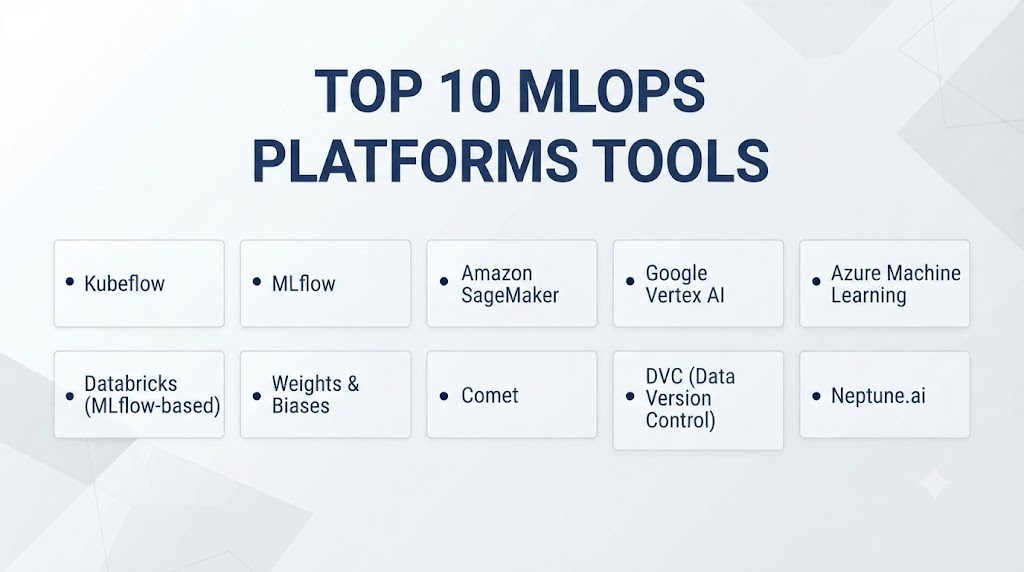 TOP 10 MLOPS PLATFORMS TOOLS

• Kubeflow

• MLflow

• Amazon SageMaker

• Google Vertex AI

• Azure Machine Learning

• Databricks (MLflow-based)

• Weights & Biases

• Comet

• DVC (Data Version Control)

• Neptune.ai